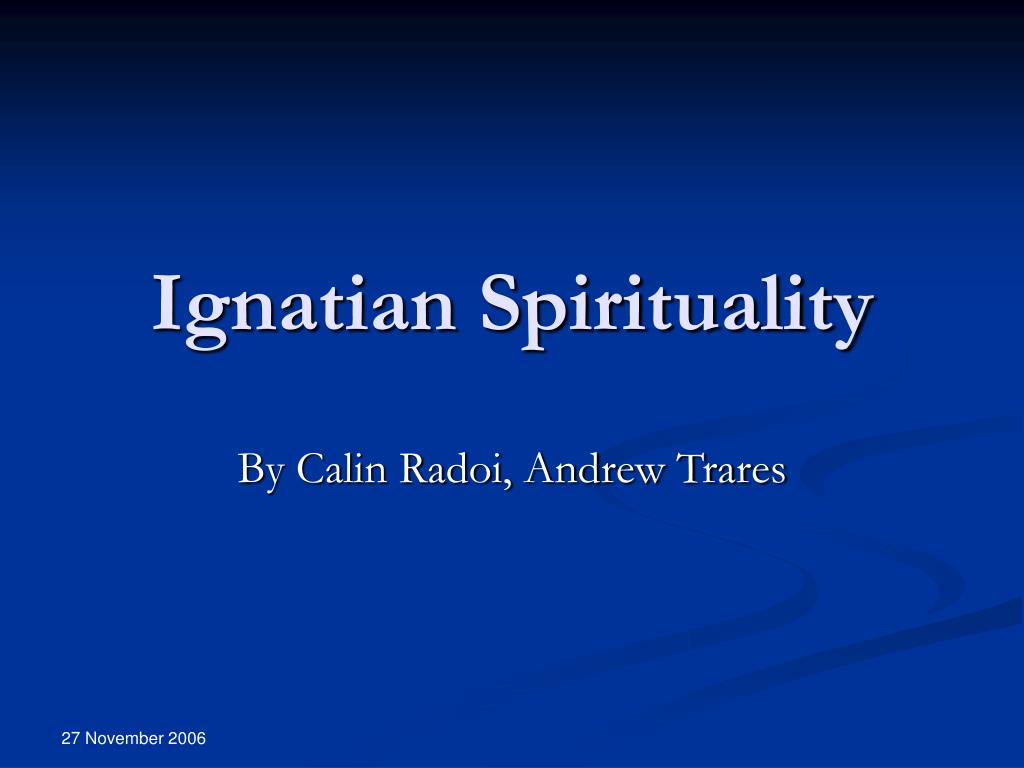 Ignatian Spirituality

By Calin Radoi, Andrew Trares

27 November 2006